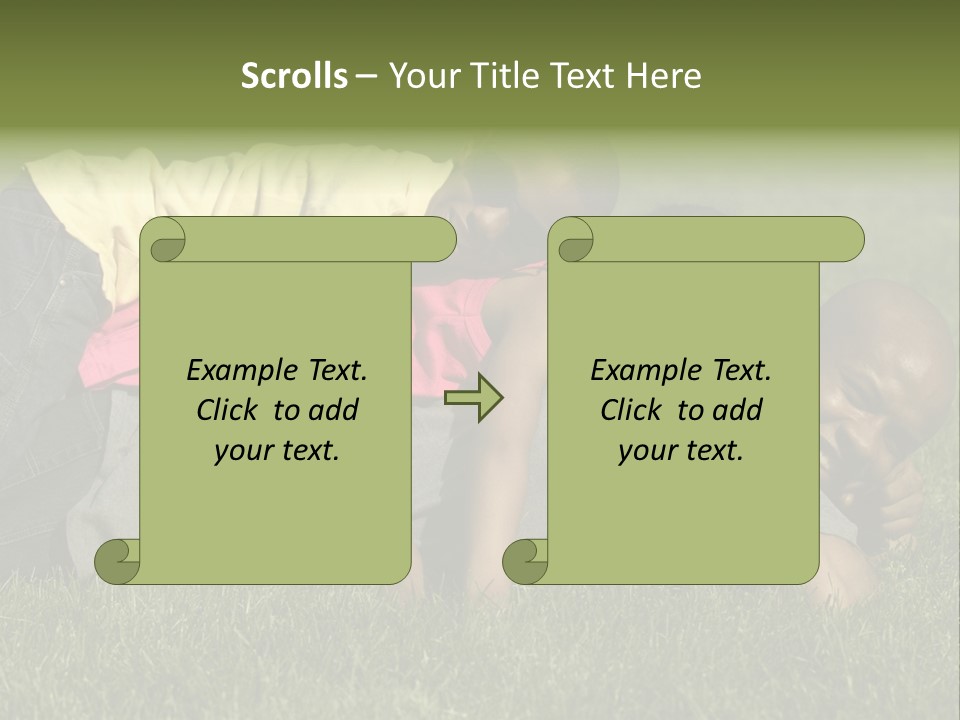 Scrolls – Your Title Text Here

Example Text. Click to add your text.

Example Text. Click to add your text.